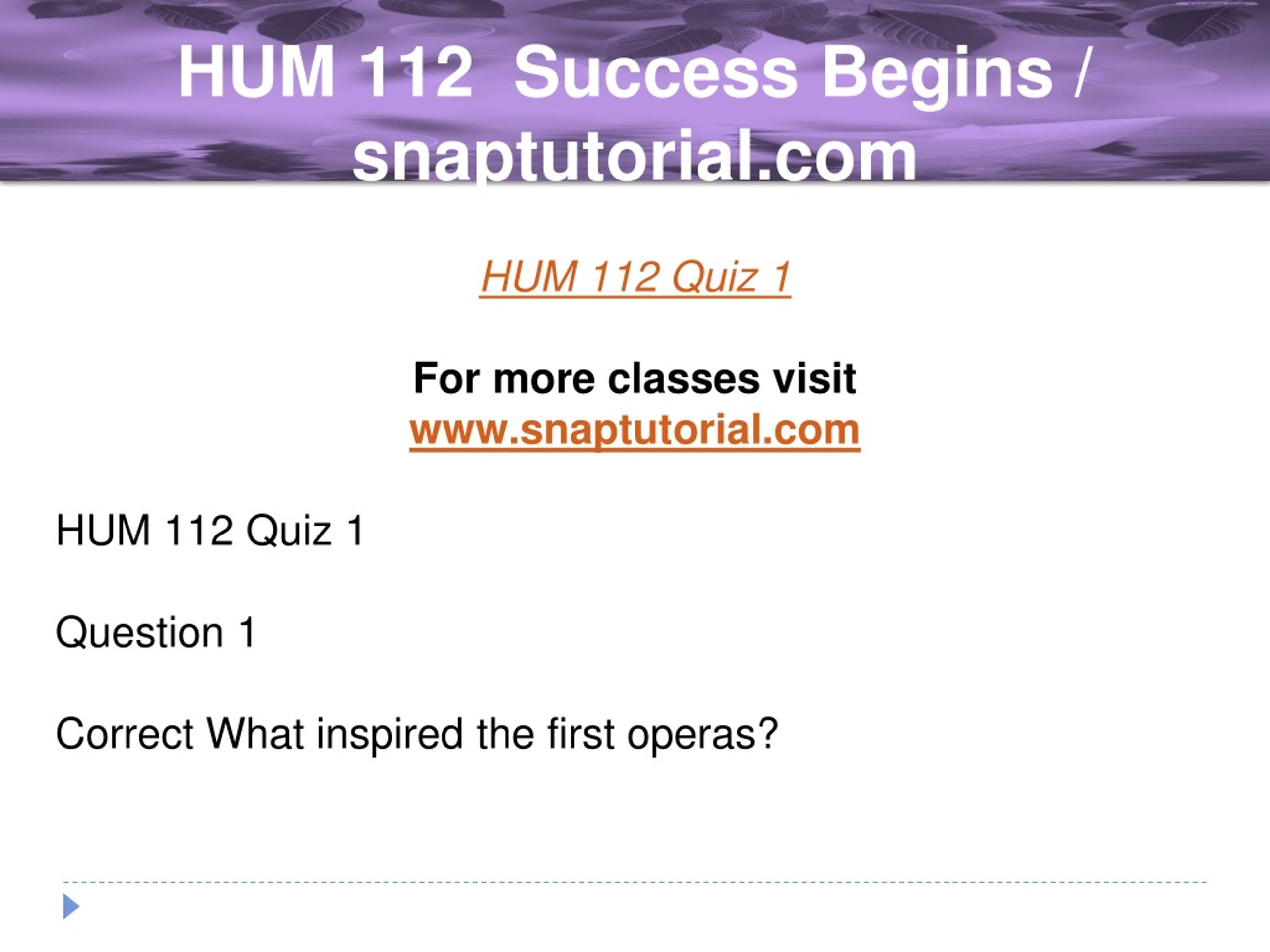 HUM 112 Success Begins / snaptutorial.com

HUM 112 Quiz 1

For more classes visit
www.snaptutorial.com

HUM 112 Quiz 1

Question 1

Correct What inspired the first operas?